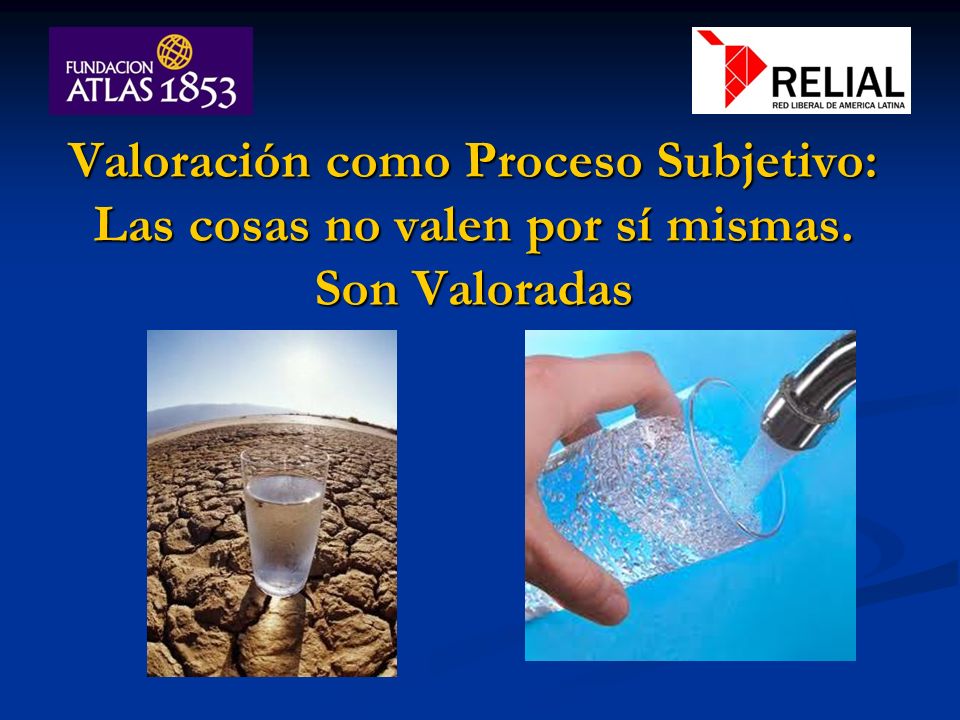 FUNDACION ATLAS 1853

RELIAL
RED LIBERAL DE AMERICA LATINA

Valoración como Proceso Subjetivo: Las cosas no valen por sí mismas. Son Valoradas